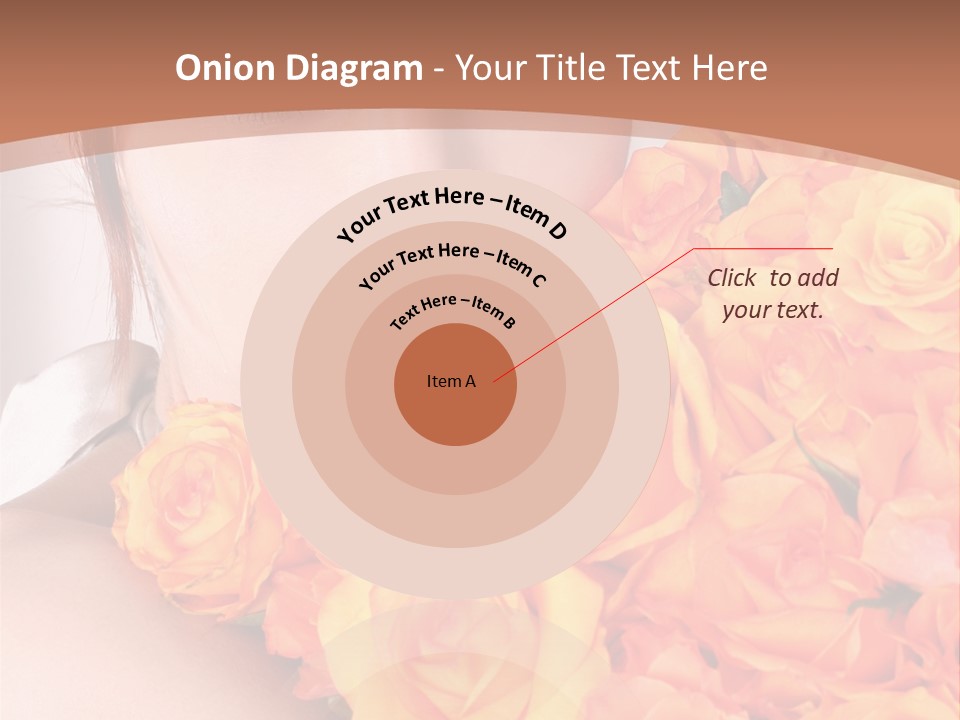 Onion Diagram - Your Title Text Here

Your Text Here – Item D

Your Text Here – Item C

Text Here – Item B

Item A

Click to add your text.